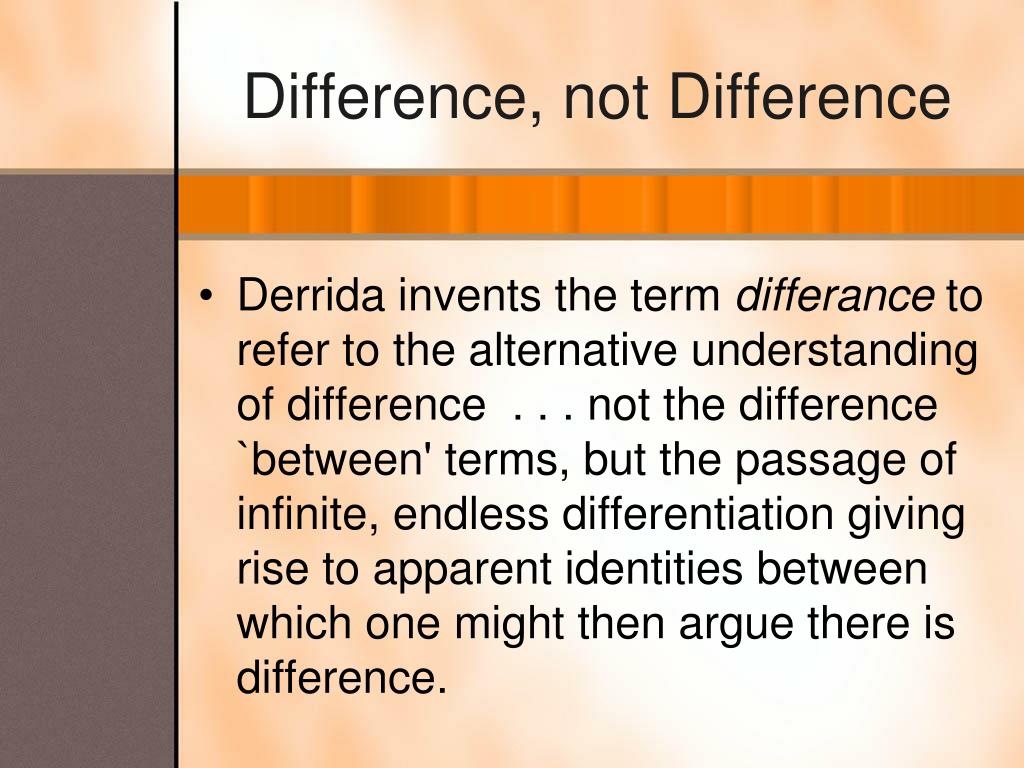 Difference, not Difference

• Derrida invents the term differance to refer to the alternative understanding of difference . . . not the difference `between' terms, but the passage of infinite, endless differentiation giving rise to apparent identities between which one might then argue there is difference.